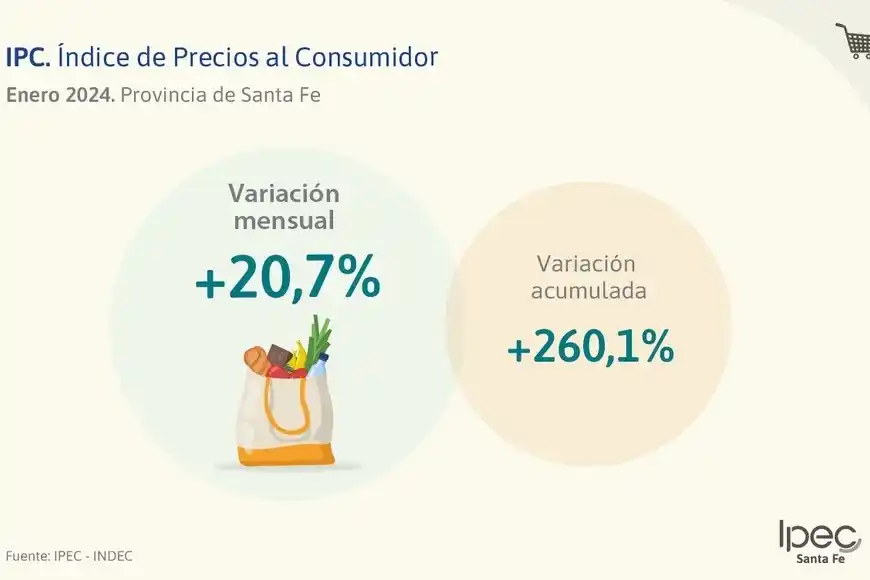 IPC. Índice de Precios al Consumidor
Enero 2024. Provincia de Santa Fe

Variación mensual
+20,7%

Variación acumulada
+260,1%

Fuente: IPEC - INDEC

Ipec
Santa Fe